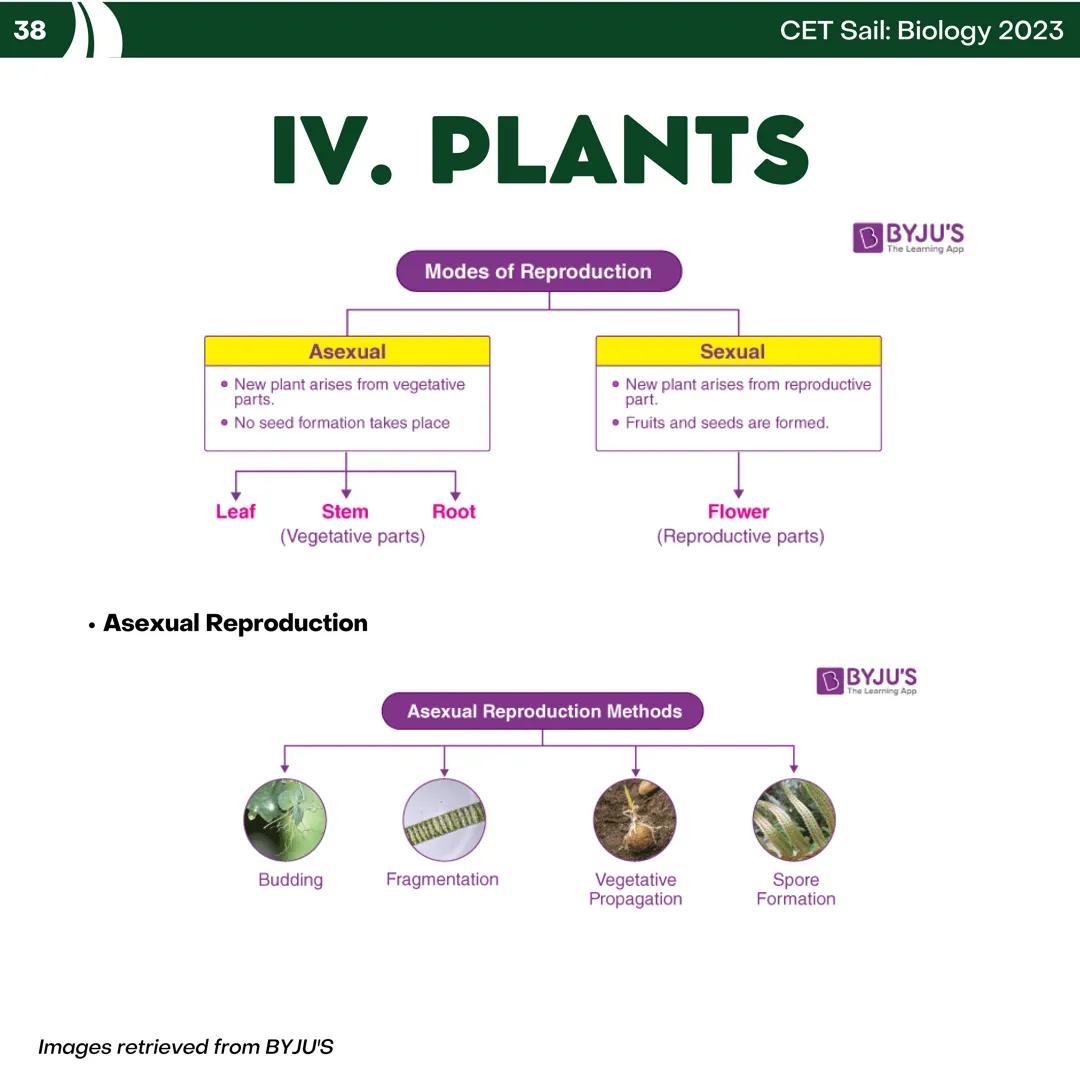 38

CET Sail: Biology 2023

IV. PLANTS

BYJU'S The Learning App

Modes of Reproduction

Asexual
• New plant arises from vegetative parts.
• No seed formation takes place

Leaf Stem Root
(Vegetative parts)

Sexual
• New plant arises from reproductive part.
• Fruits and seeds are formed.

Flower
(Reproductive parts)

• Asexual Reproduction

BYJU'S The Learning App

Asexual Reproduction Methods

Budding

Fragmentation

Vegetative Propagation

Spore Formation

Images retrieved from BYJU'S